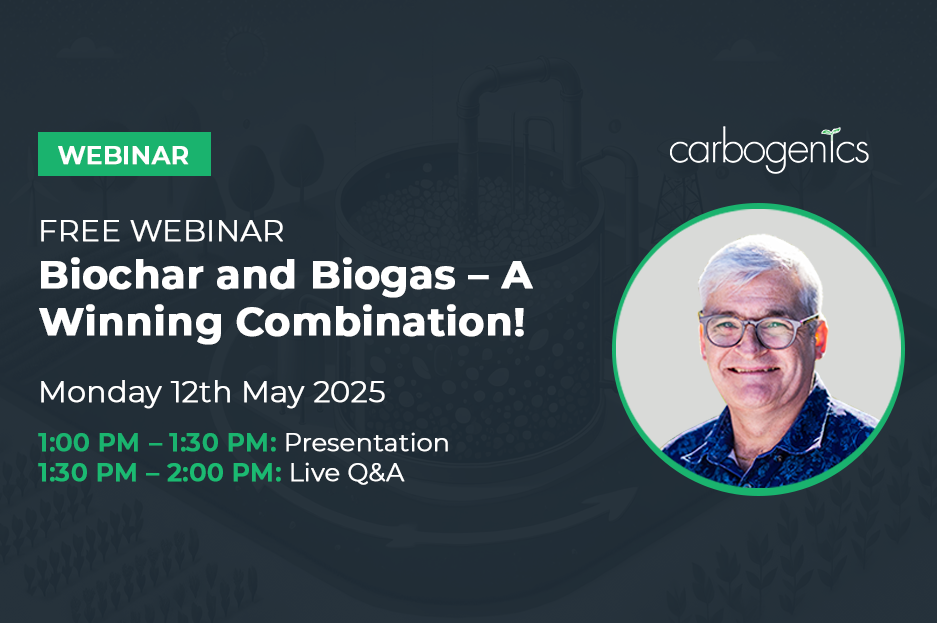 WEBINAR

carbogenics

FREE WEBINAR

Biochar and Biogas – A Winning Combination!

Monday 12th May 2025

1:00 PM – 1:30 PM: Presentation
1:30 PM – 2:00 PM: Live Q&A